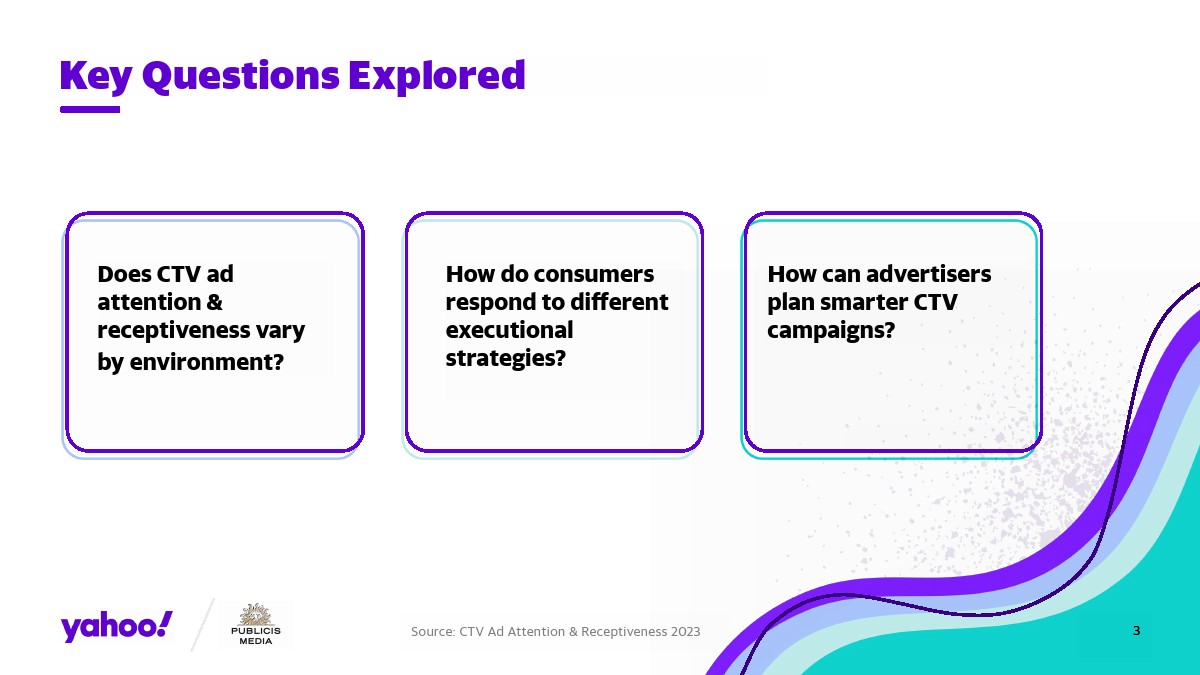 Key Questions Explored

Does CTV ad attention & receptiveness vary by environment?

How do consumers respond to different executional strategies?

How can advertisers plan smarter CTV campaigns?

yahoo!

PUBLICIS MEDIA

Source: CTV Ad Attention & Receptiveness 2023

3